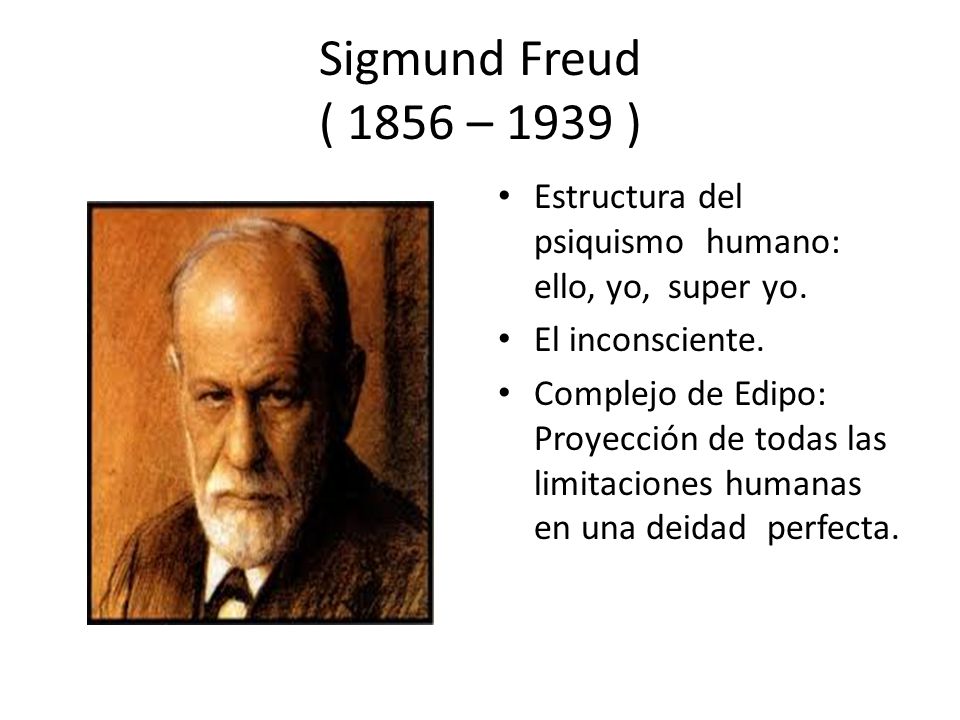 Sigmund Freud
( 1856 – 1939 )

• Estructura del psiquismo humano: ello, yo, super yo.
• El inconsciente.
• Complejo de Edipo: Proyección de todas las limitaciones humanas en una deidad perfecta.